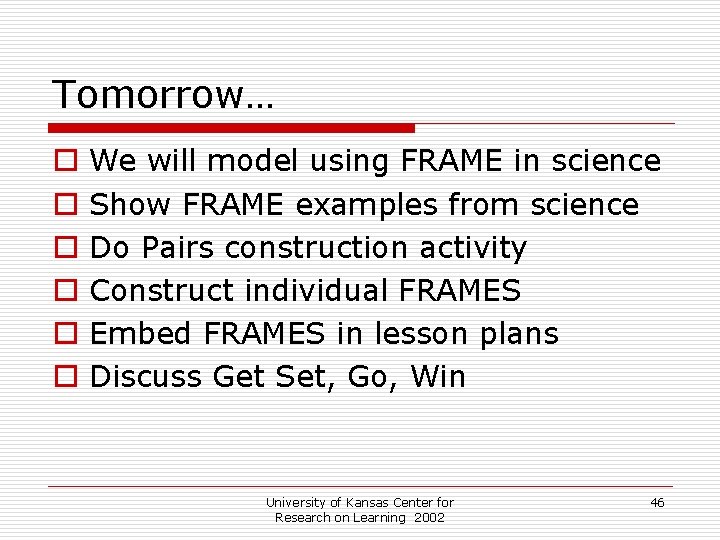 Tomorrow…

- We will model using FRAME in science
- Show FRAME examples from science
- Do Pairs construction activity
- Construct individual FRAMES
- Embed FRAMES in lesson plans
- Discuss Get Set, Go, Win

University of Kansas Center for Research on Learning 2002

46